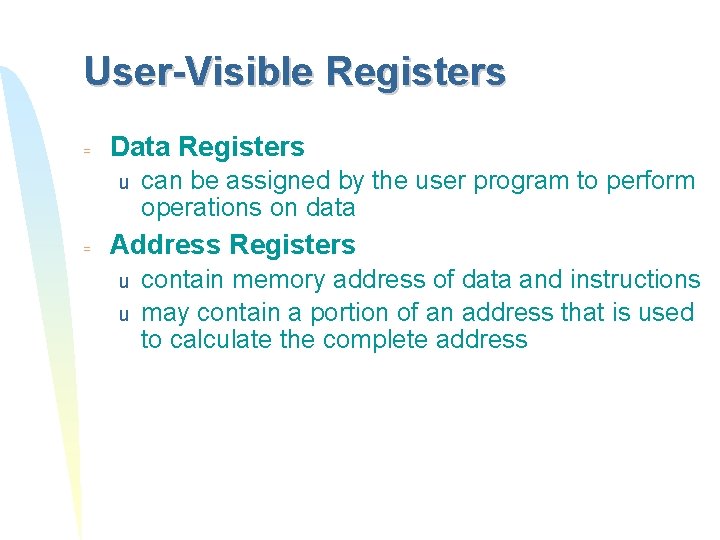 User-Visible Registers

= Data Registers
u can be assigned by the user program to perform operations on data

= Address Registers
u contain memory address of data and instructions
u may contain a portion of an address that is used to calculate the complete address